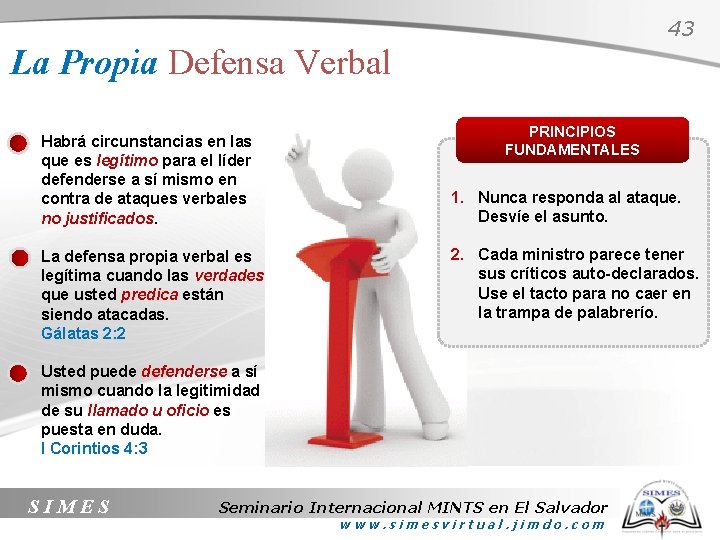 43

La Propia Defensa Verbal

Habrá circunstancias en las que es legítimo para el líder defenderse a sí mismo en contra de ataques verbales no justificados.

La defensa propia verbal es legítima cuando las verdades que usted predica están siendo atacadas.
Gálatas 2:2

Usted puede defenderse a sí mismo cuando la legitimidad de su llamado u oficio es puesta en duda.
I Corintios 4:3

PRINCIPIOS FUNDAMENTALES

1. Nunca responda al ataque. Desvíe el asunto.

2. Cada ministro parece tener sus críticos auto-declarados. Use el tacto para no caer en la trampa de palabrerío.

SIMES

Seminario Internacional MINTS en El Salvador
www.simesvirtual.jimdo.com

SIMES
MINTS